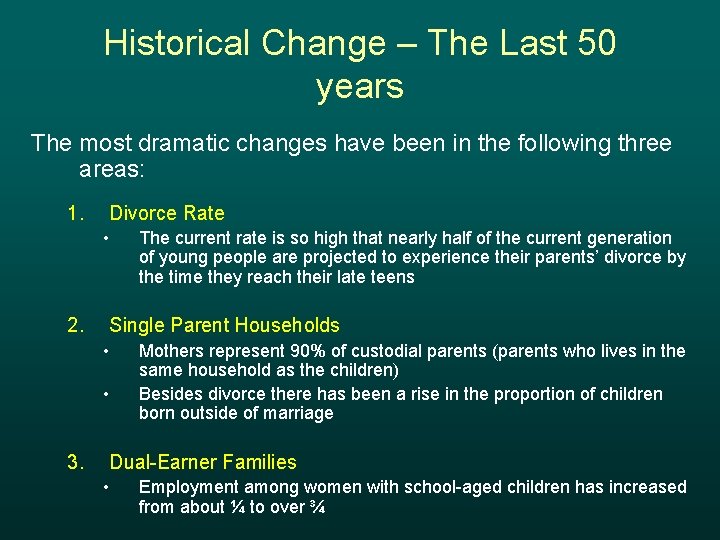 Historical Change – The Last 50 years

The most dramatic changes have been in the following three areas:

1. Divorce Rate
• The current rate is so high that nearly half of the current generation of young people are projected to experience their parents' divorce by the time they reach their late teens

2. Single Parent Households
• Mothers represent 90% of custodial parents (parents who lives in the same household as the children)
• Besides divorce there has been a rise in the proportion of children born outside of marriage

3. Dual-Earner Families
• Employment among women with school-aged children has increased from about ¼ to over ¾